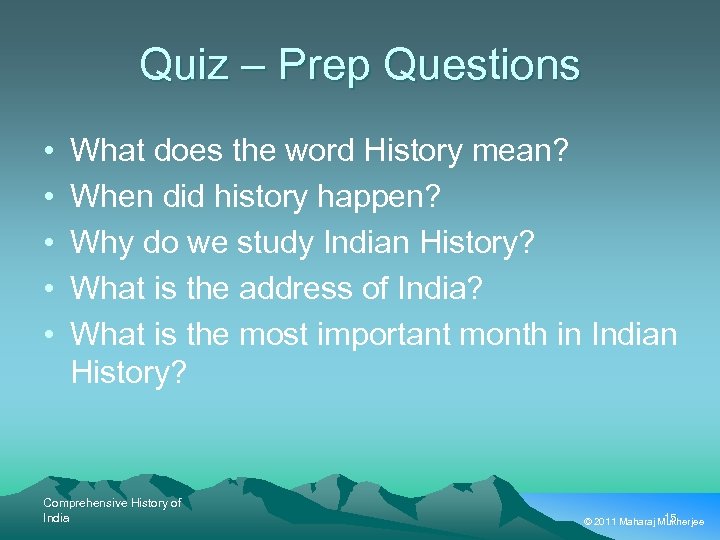 Quiz – Prep Questions

• What does the word History mean?
• When did history happen?
• Why do we study Indian History?
• What is the address of India?
• What is the most important month in Indian History?

Comprehensive History of India

15

© 2011 Maharaj Mukherjee